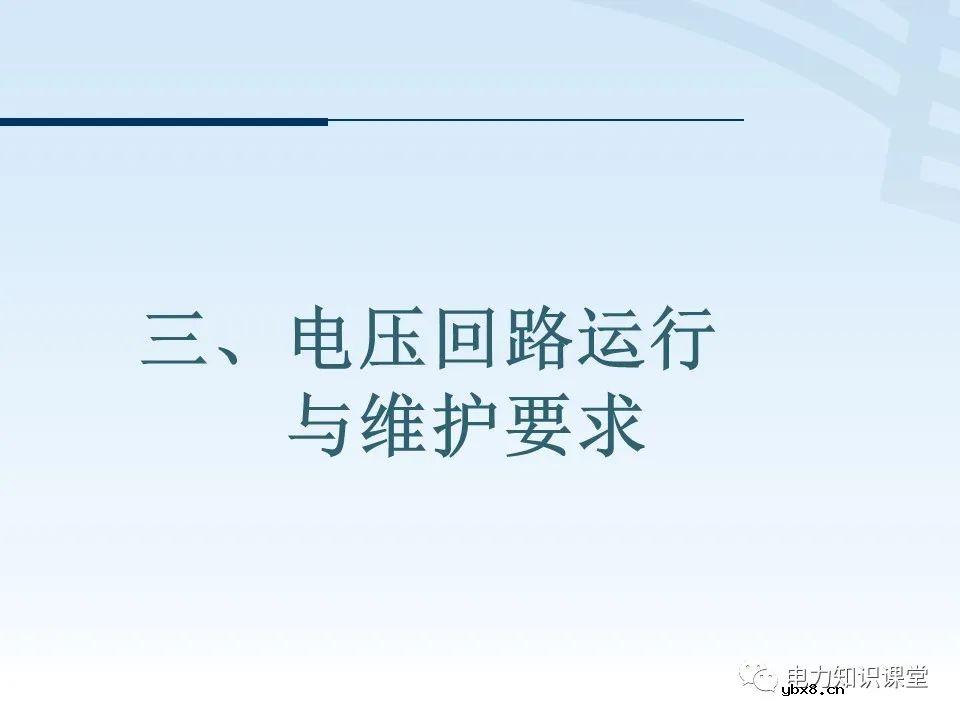 三、电压回路运行与维护要求

电力知识课堂
ybx8.cn